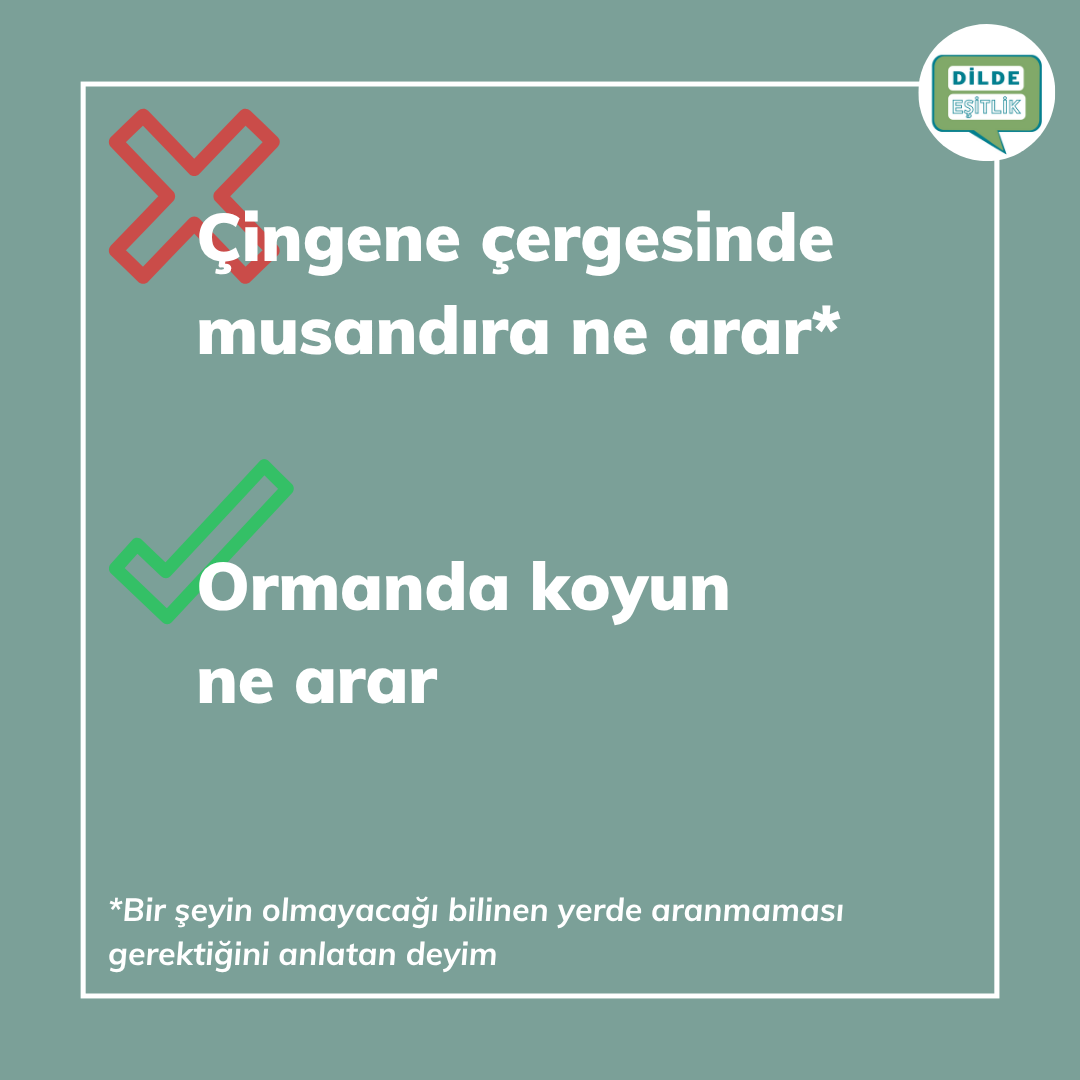 DİLDE
EŞİTLİK

Çingene çergesinde musandıra ne arar*

Ormanda koyun ne arar

*Bir şeyin olmayacağı bilinen yerde aranmaması gerektiğini anlatan deyim